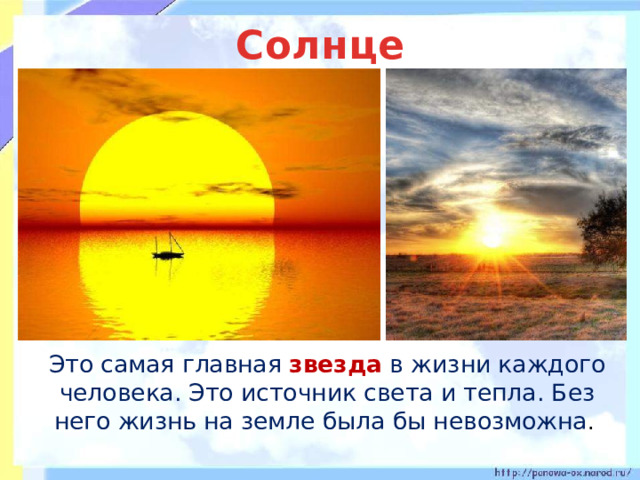 Солнце

Это самая главная звезда в жизни каждого человека. Это источник света и тепла. Без него жизнь на земле была бы невозможна.

http://panowa-ox.narod.ru/